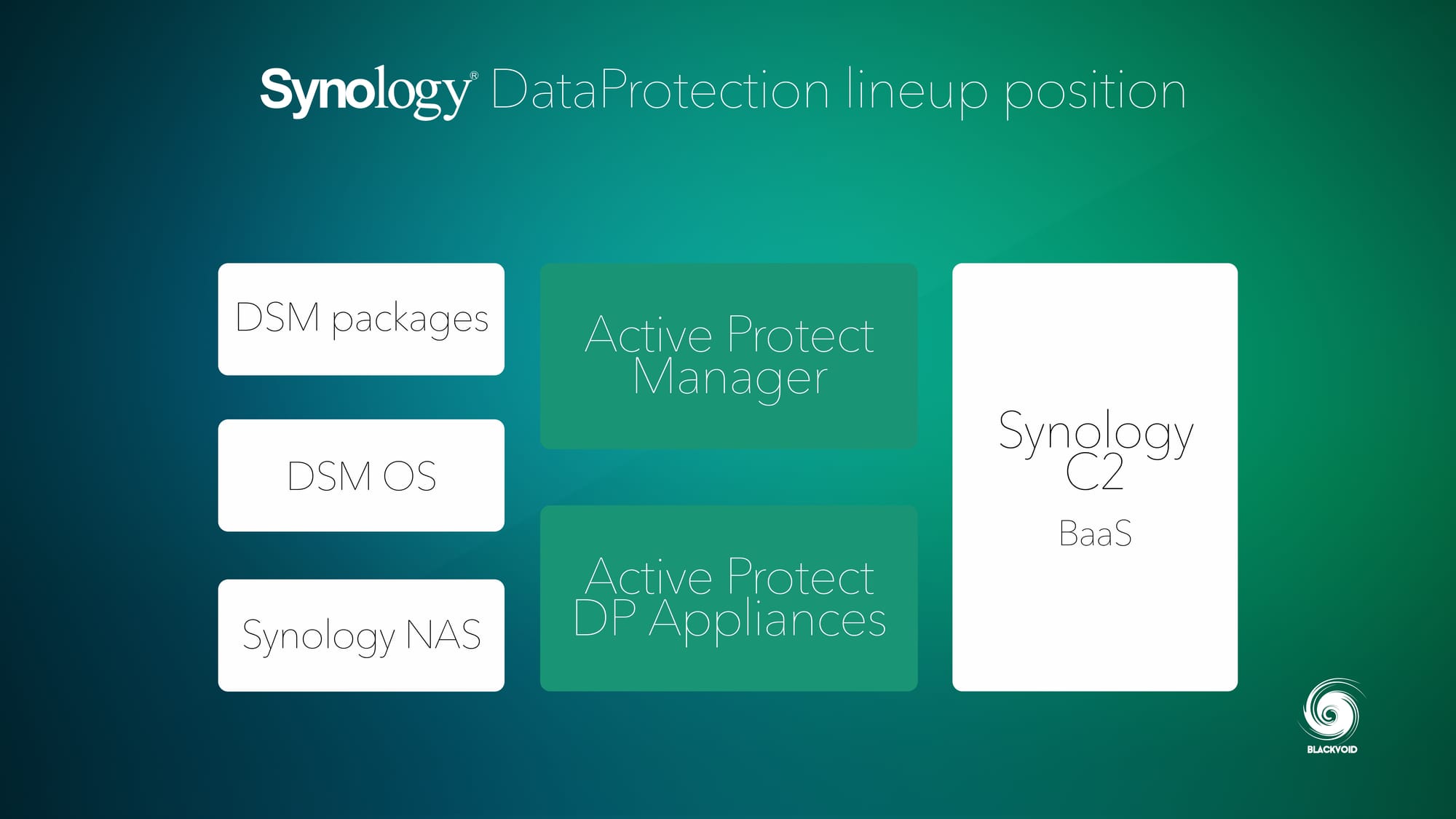 Synology® DataProtection lineup position

DSM packages

DSM OS

Synology NAS

Active Protect Manager

Active Protect DP Appliances

Synology C2

BaaS

BLACKVOID